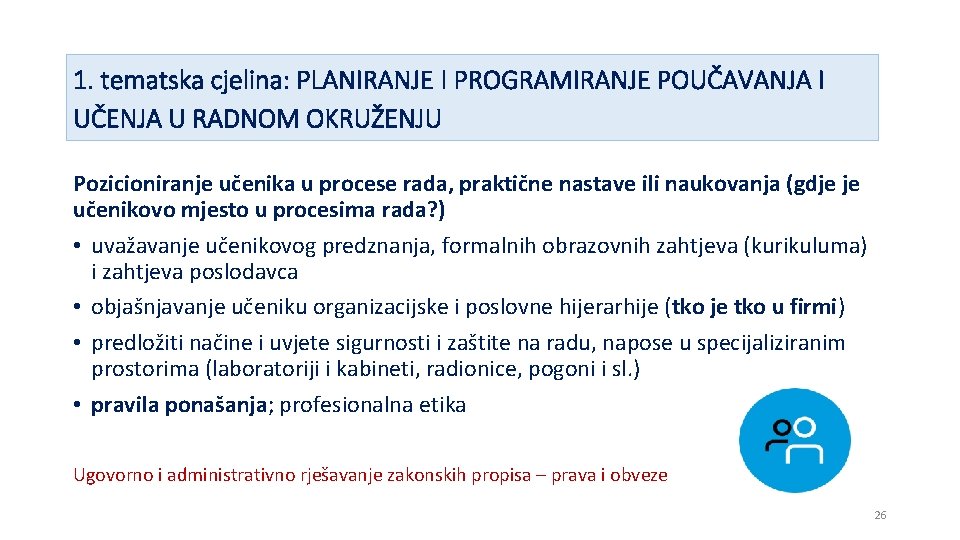 1. tematska cjelina: PLANIRANJE I PROGRAMIRANJE POUČAVANJA I UČENJA U RADNOM OKRUŽENJU

Pozicioniranje učenika u procese rada, praktične nastave ili naukovanja (gdje je učenikovo mjesto u procesima rada?)

• uvažavanje učenikovog predznanja, formalnih obrazovnih zahtjeva (kurikuluma) i zahtjeva poslodavca
• objašnjavanje učeniku organizacijske i poslovne hijerarhije (tko je tko u firmi)
• predložiti načine i uvjete sigurnosti i zaštite na radu, napose u specijaliziranim prostorima (laboratoriji i kabineti, radionice, pogoni i sl.)
• pravila ponašanja; profesionalna etika

Ugovorno i administrativno rješavanje zakonskih propisa – prava i obveze

26